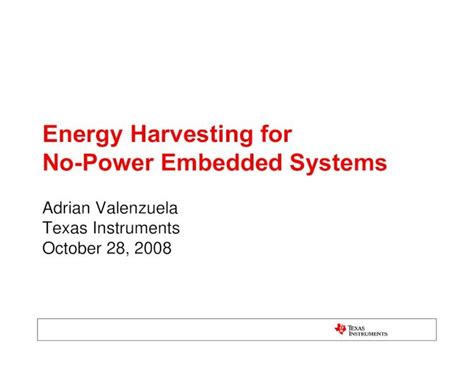 Energy Harvesting for
No-Power Embedded Systems

Adrian Valenzuela
Texas Instruments
October 28, 2008

TEXAS INSTRUMENTS